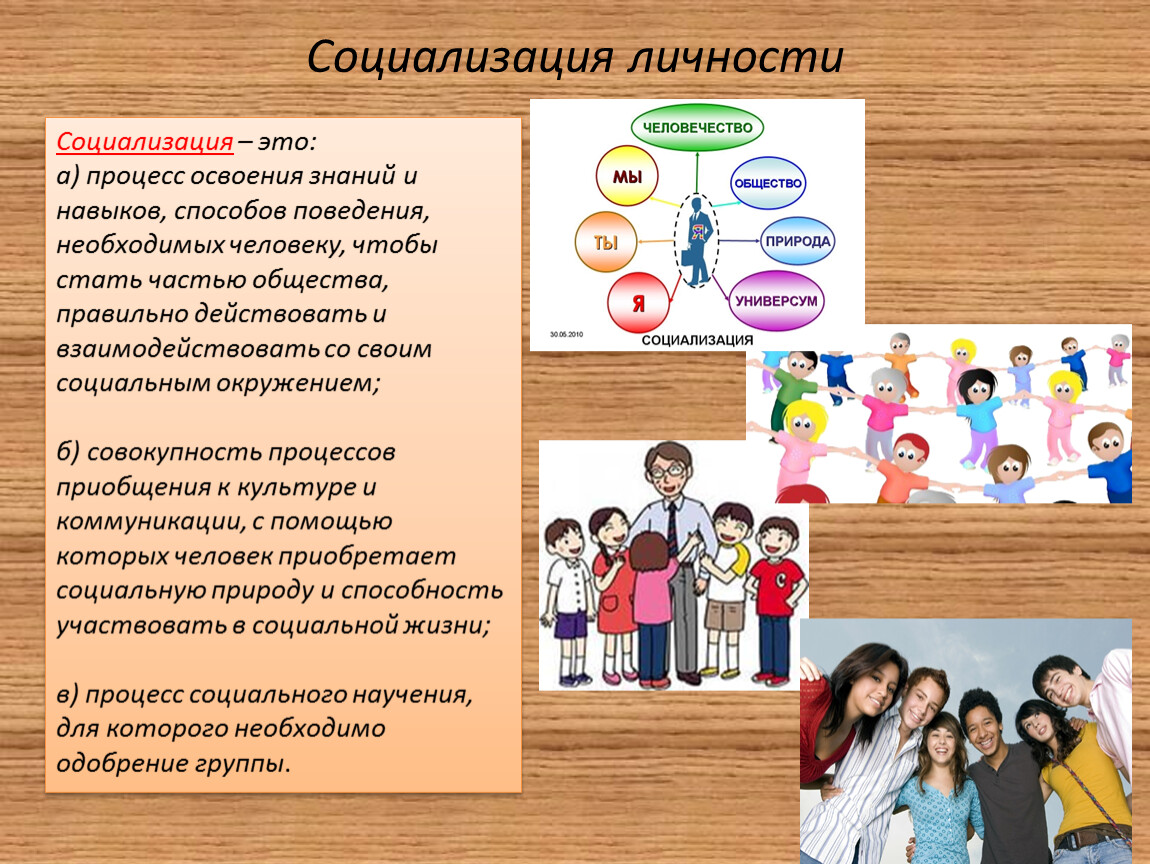 Социализация личности

Социализация – это:
а) процесс освоения знаний и навыков, способов поведения, необходимых человеку, чтобы стать частью общества, правильно действовать и взаимодействовать со своим социальным окружением;

б) совокупность процессов приобщения к культуре и коммуникации, с помощью которых человек приобретает социальную природу и способность участвовать в социальной жизни;

в) процесс социального научения, для которого необходимо одобрение группы.

ЧЕЛОВЕЧЕСТВО
МЫ
ОБЩЕСТВО
ТЫ
Я
ПРИРОДА
Я
УНИВЕРСУМ
30.05.2010
СОЦИАЛИЗАЦИЯ

C